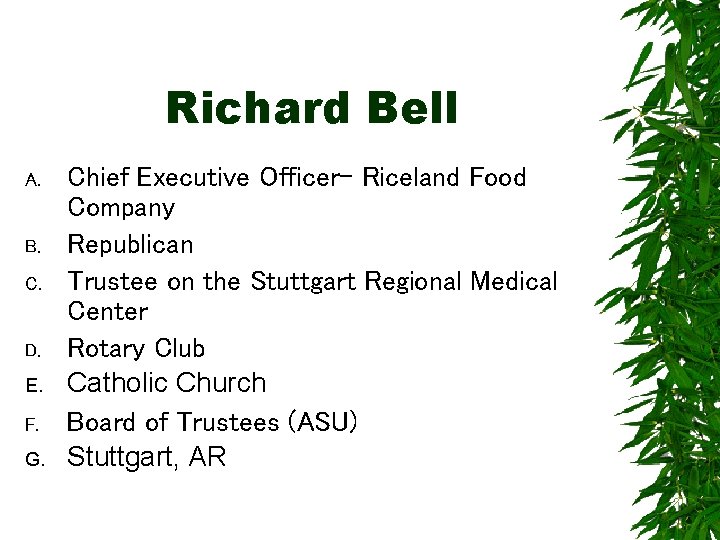 Richard Bell

A. Chief Executive Officer– Riceland Food Company
B. Republican
C. Trustee on the Stuttgart Regional Medical Center
D. Rotary Club
E. Catholic Church
F. Board of Trustees (ASU)
G. Stuttgart, AR